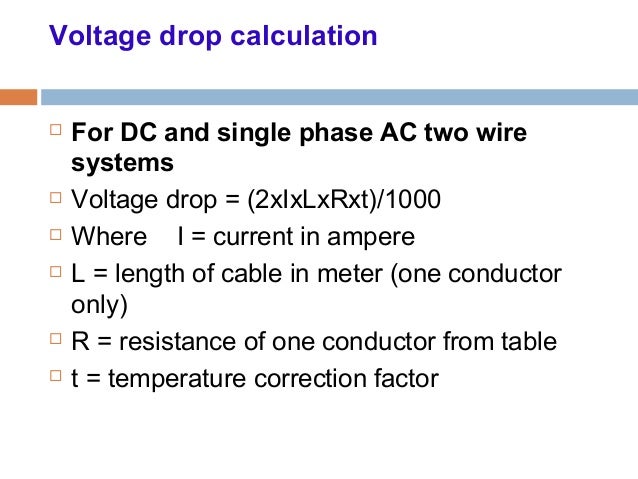 Voltage drop calculation

□ For DC and single phase AC two wire systems
□ Voltage drop = (2xIxLxRxt)/1000
□ Where I = current in ampere
□ L = length of cable in meter (one conductor only)
□ R = resistance of one conductor from table
□ t = temperature correction factor